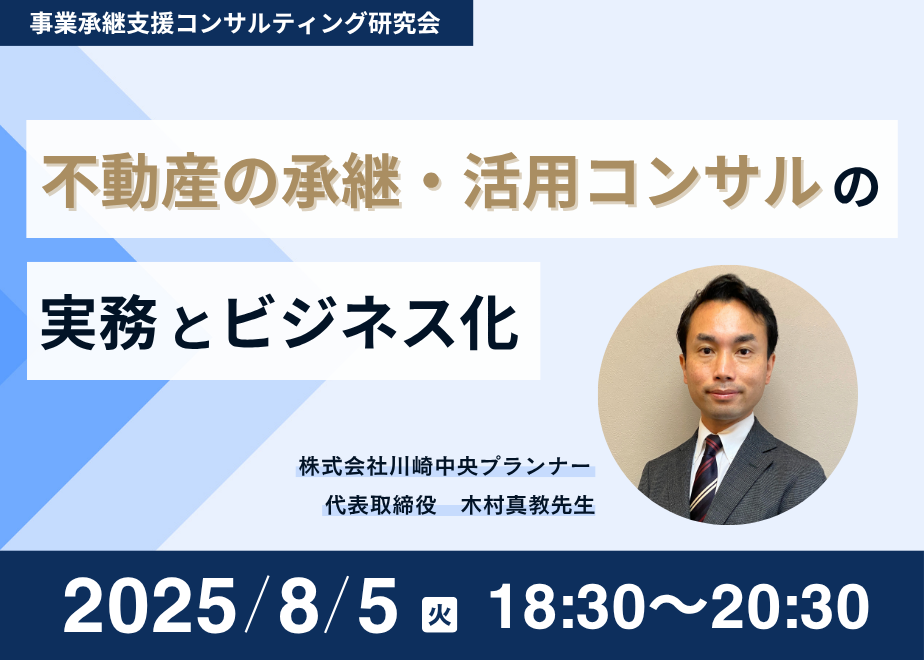 事業承継支援コンサルティング研究会

不動産の承継・活用コンサルの

実務とビジネス化

株式会社川崎中央プランナー
代表取締役　木村真教先生

2025/8/5 火 18:30〜20:30